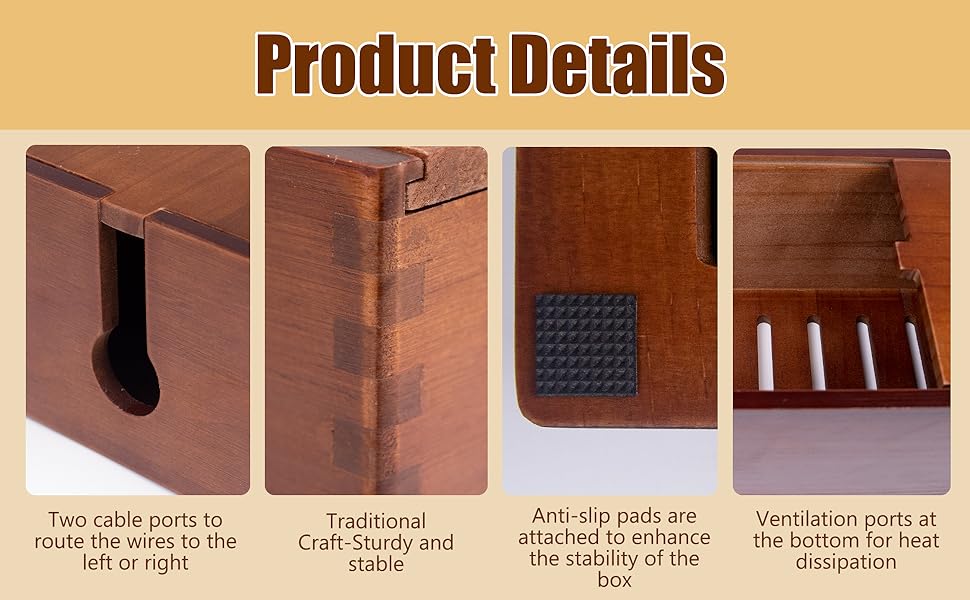 Product Details

Two cable ports to route the wires to the left or right

Traditional Craft-Sturdy and stable

Anti-slip pads are attached to enhance the stability of the box

Ventilation ports at the bottom for heat dissipation